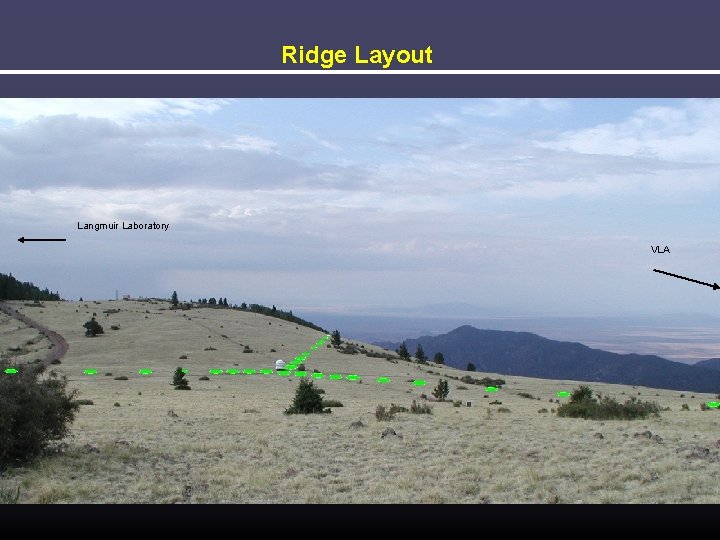 Ridge Layout

Langmuir Laboratory

VLA